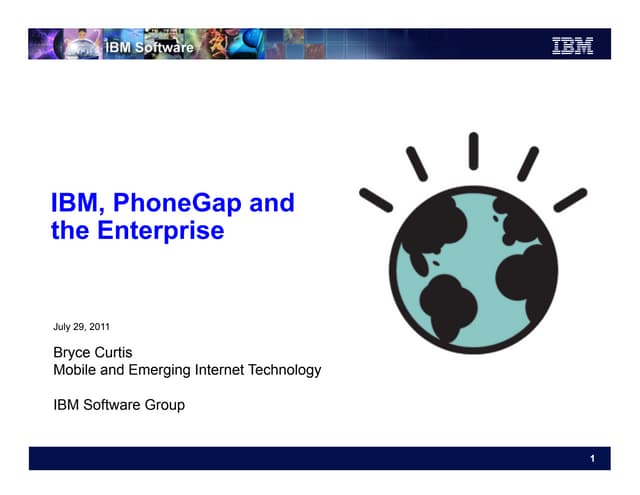 IBM Software

IBM

IBM, PhoneGap and the Enterprise

July 29, 2011

Bryce Curtis
Mobile and Emerging Internet Technology

IBM Software Group

1